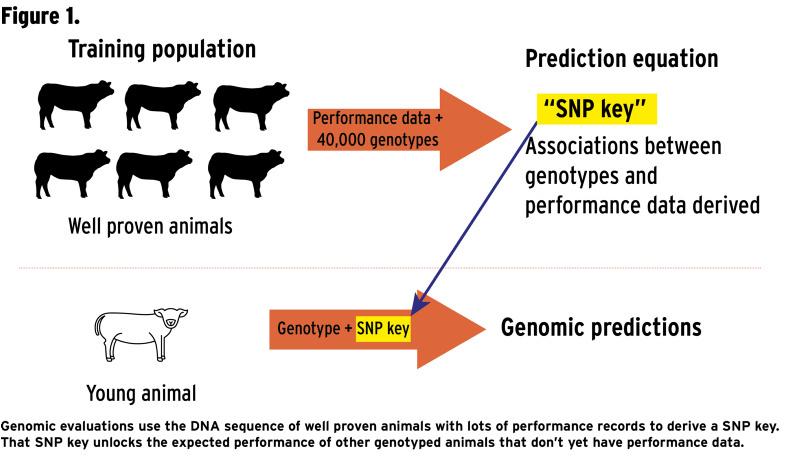 Figure 1.

Training population

Well proven animals

Performance data + 40,000 genotypes

Prediction equation

"SNP key"

Associations between genotypes and performance data derived

Young animal

Genotype + SNP key

Genomic predictions

Genomic evaluations use the DNA sequence of well proven animals with lots of performance records to derive a SNP key. That SNP key unlocks the expected performance of other genotyped animals that don't yet have performance data.